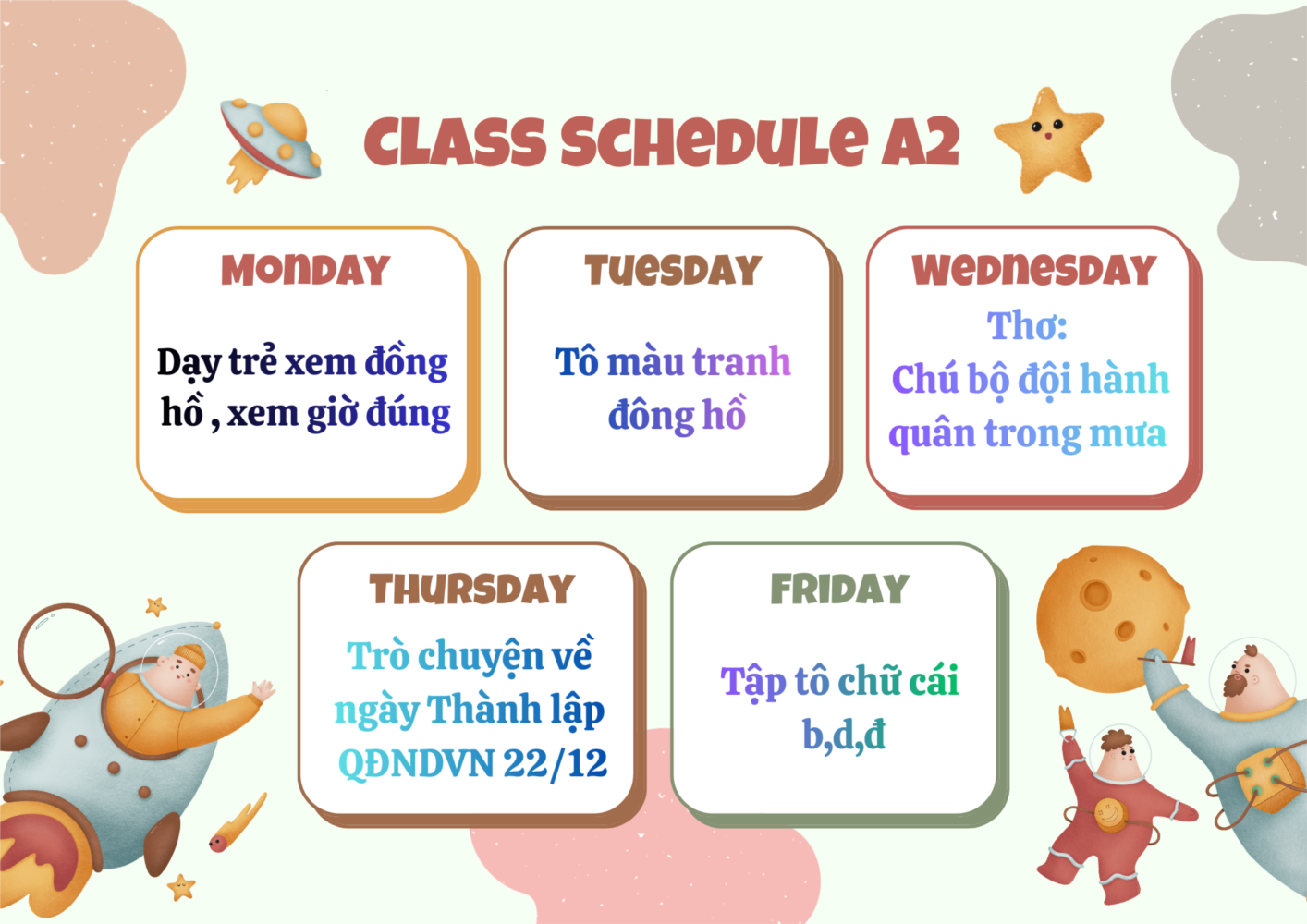 CLASS SCHEDULE A2

MONDAY

Dạy trẻ xem đồng hồ , xem giờ đúng

TUESDAY

Tô màu tranh đông hồ

WEDNESDAY

Thơ:
Chú bộ đội hành quân trong mưa

THURSDAY

Trò chuyện về ngày Thành lập QĐNDVN 22/12

FRIDAY

Tập tô chữ cái b,d,đ